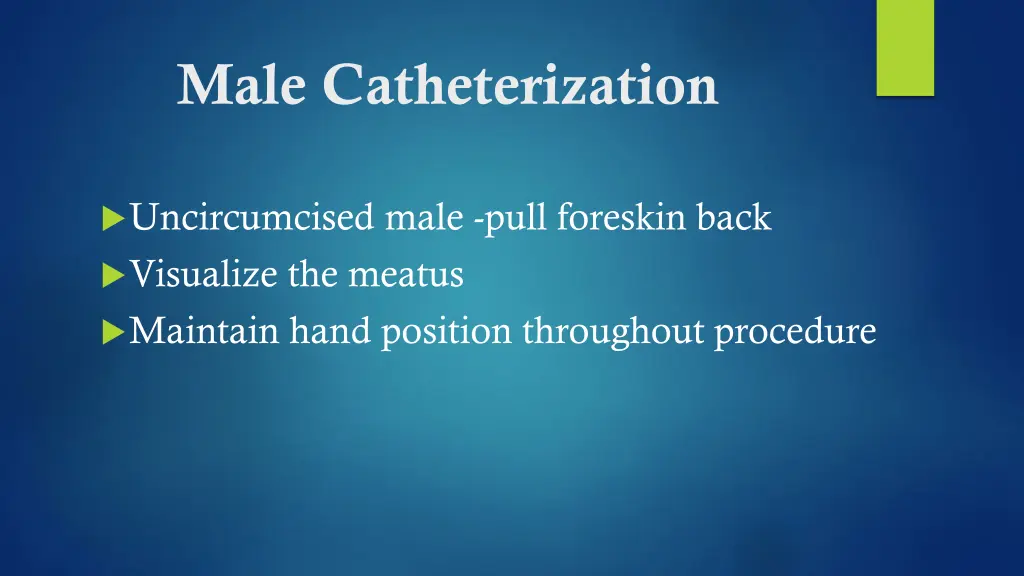 Male Catheterization

Uncircumcised male -pull foreskin back
Visualize the meatus
Maintain hand position throughout procedure